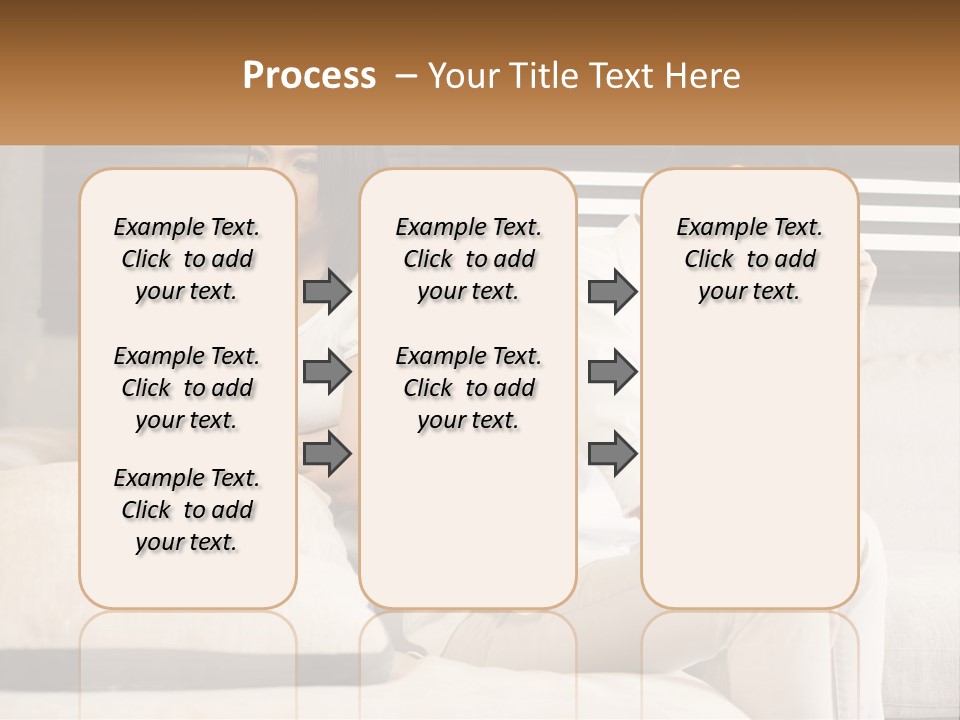 Process – Your Title Text Here

Example Text. Click to add your text.

Example Text. Click to add your text.

Example Text. Click to add your text.

Example Text. Click to add your text.

Example Text. Click to add your text.

Example Text. Click to add your text.